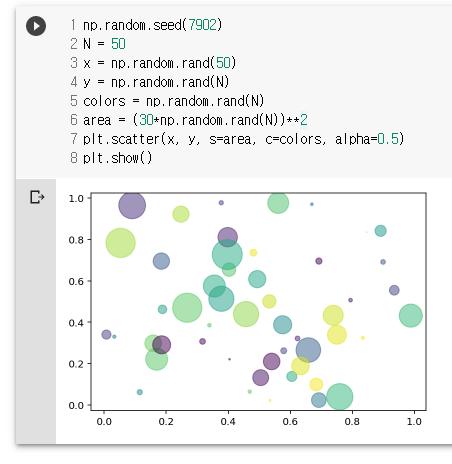 1 np.random.seed(7902)
2 N = 50
3 x = np.random.rand(50)
4 y = np.random.rand(N)
5 colors = np.random.rand(N)
6 area = (30*np.random.rand(N))**2
7 plt.scatter(x, y, s=area, c=colors, alpha=0.5)
8 plt.show()

1.0
0.8
0.6
0.4
0.2
0.0
0.0 0.2 0.4 0.6 0.8 1.0